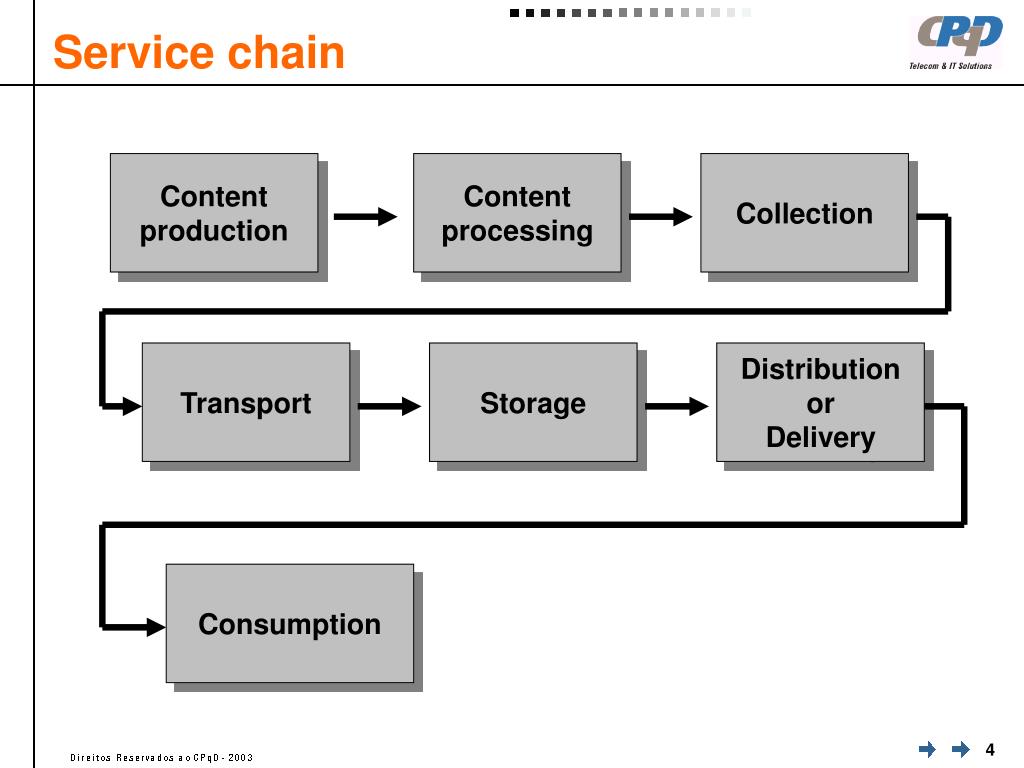 Service chain

CPqD
Telecom & IT Solutions

Content production

Content processing

Collection

Transport

Storage

Distribution or Delivery

Consumption

Direitos Reservados ao CPqD - 2003

4